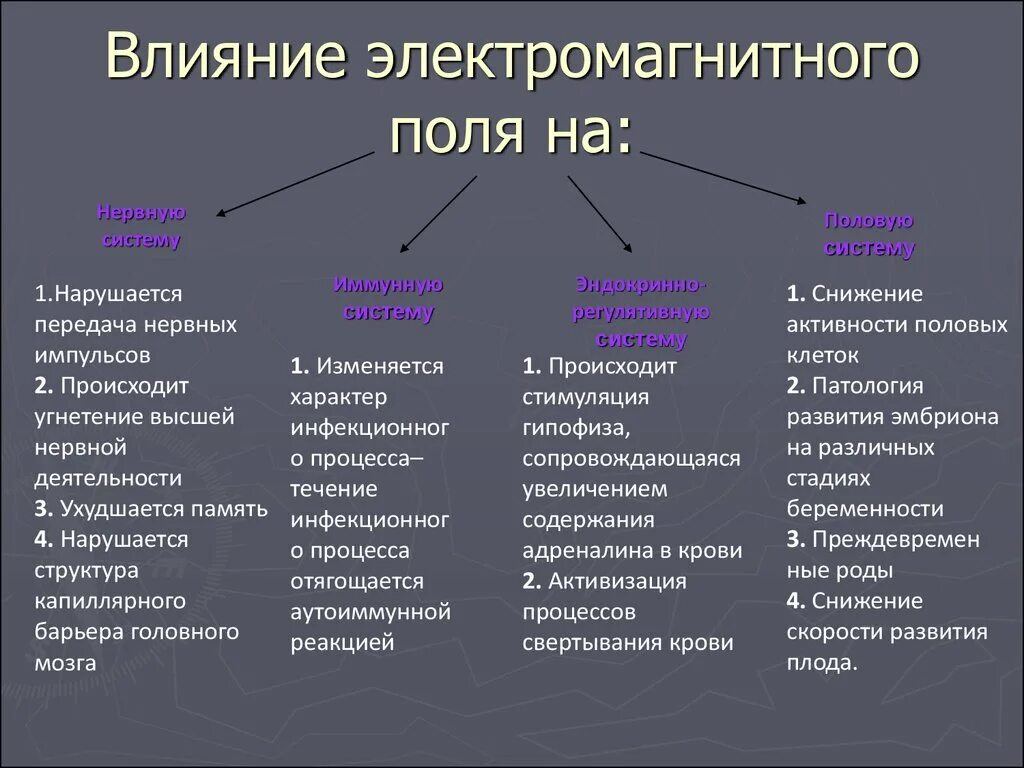 Влияние электромагнитного поля на:

Нервную систему

1.Нарушается передача нервных импульсов
2. Происходит угнетение высшей нервной деятельности
3. Ухудшается память
4. Нарушается структура капиллярного барьера головного мозга

Иммунную систему

1. Изменяется характер инфекционного процесса– течение инфекционного процесса отягощается аутоиммунной реакцией

Эндокринно-регулятивную систему

1. Происходит стимуляция гипофиза, сопровождающаяся увеличением содержания адреналина в крови
2. Активизация процессов свертывания крови

Половую систему

1. Снижение активности половых клеток
2. Патология развития эмбриона на различных стадиях беременности
3. Преждевременные роды
4. Снижение скорости развития плода.